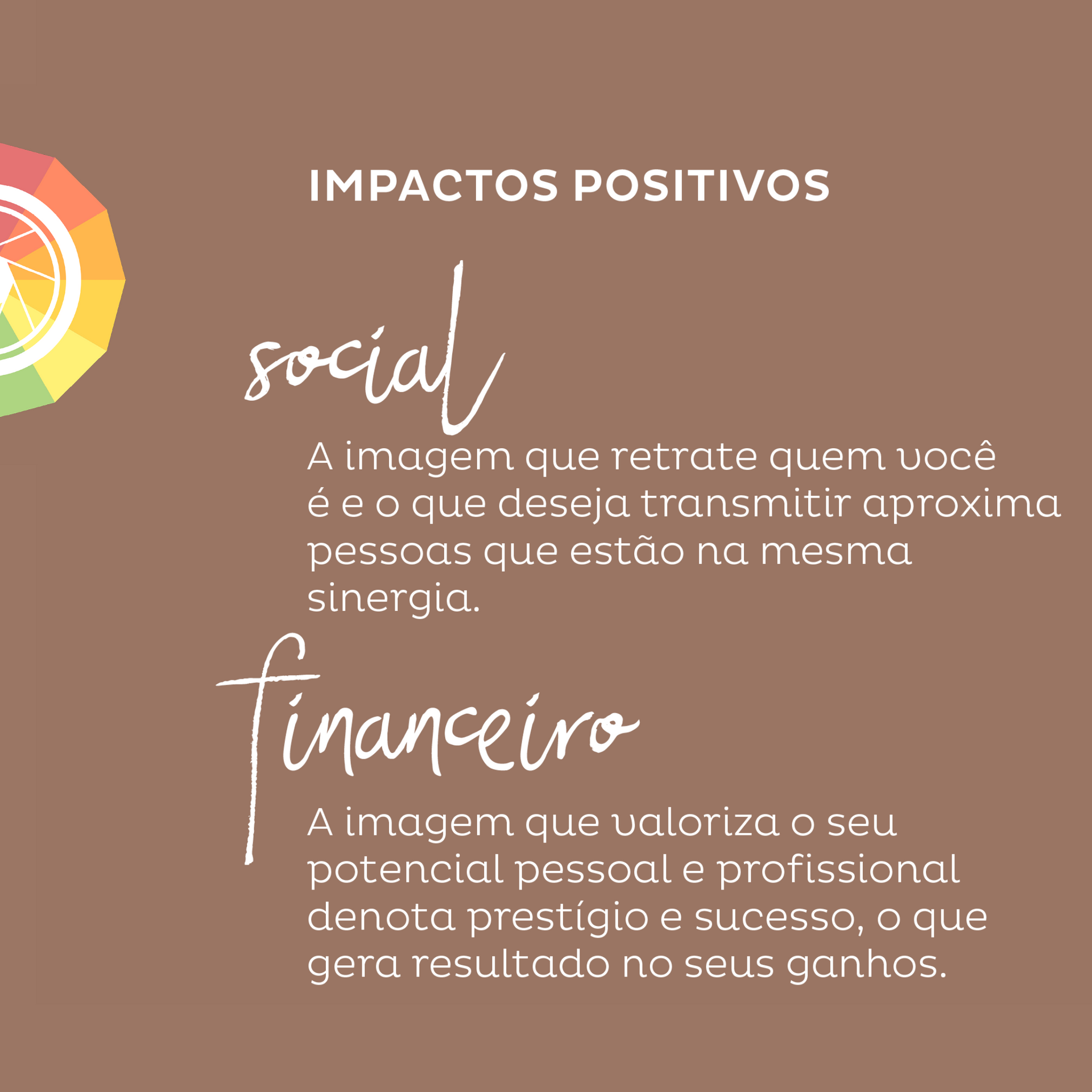 IMPACTOS POSITIVOS

social

A imagem que retrate quem você é e o que deseja transmitir aproxima pessoas que estão na mesma sinergia.

financeiro

A imagem que valoriza o seu potencial pessoal e profissional denota prestígio e sucesso, o que gera resultado no seus ganhos.